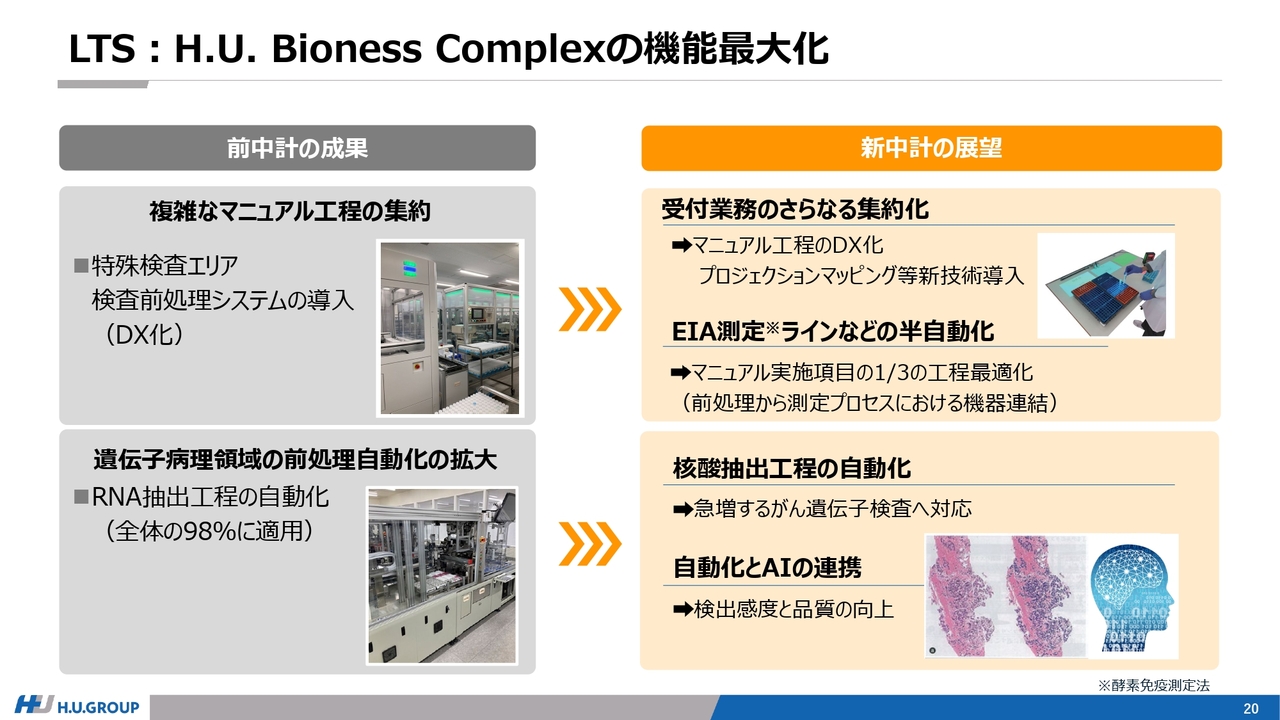 LTS : H.U. Bioness Complexの機能最大化

前中計の成果

複雑なマニュアル工程の集約

■特殊検査エリア
検査前処理システムの導入
（DX化）

遺伝子病理領域の前処理自動化の拡大

■RNA抽出工程の自動化
（全体の98%に適用）

新中計の展望

受付業務のさらなる集約化

➡マニュアル工程のDX化
プロジェクションマッピング等新技術導入

EIA測定※ラインなどの半自動化

➡マニュアル実施項目の1/3の工程最適化
（前処理から測定プロセスにおける機器連結）

核酸抽出工程の自動化

➡急増するがん遺伝子検査へ対応

自動化とAIの連携

➡検出感度と品質の向上

※酵素免疫測定法

H.U.GROUP

20